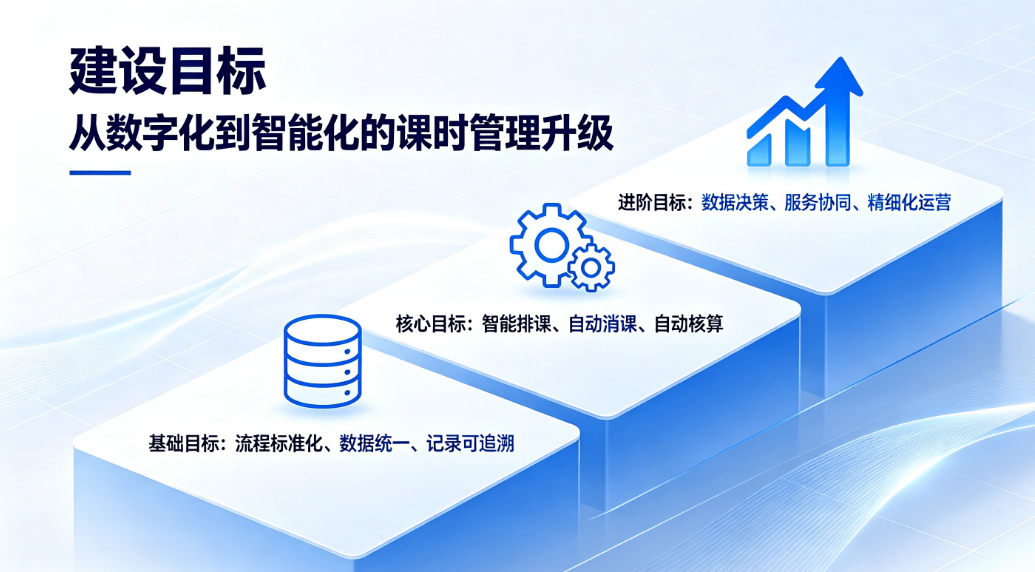 建设目标
从数字化到智能化的课时管理升级

进阶目标：数据决策、服务协同、精细化运营

核心目标：智能排课、自动消课、自动核算

基础目标：流程标准化、数据统一、记录可追溯